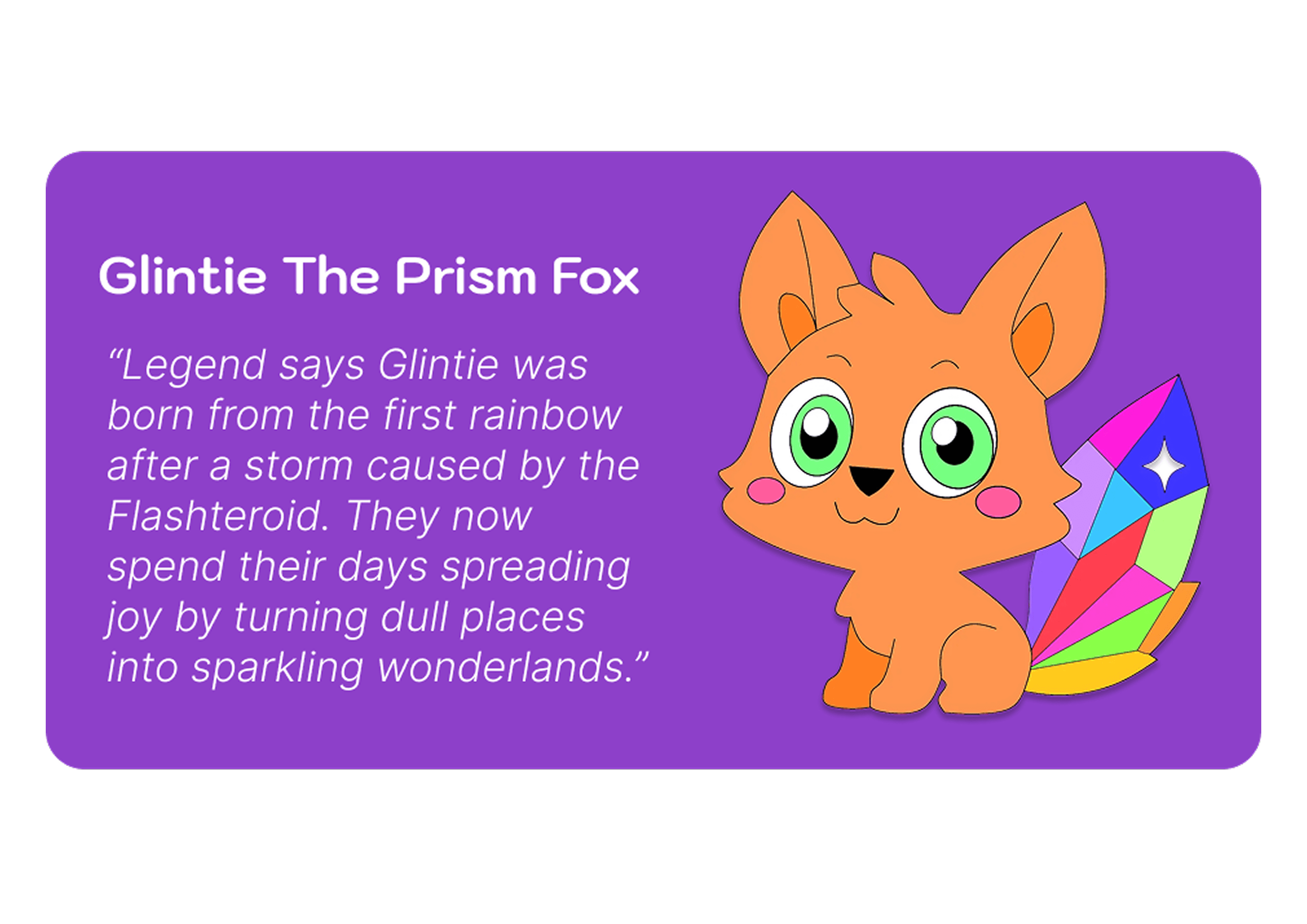 Glintie The Prism Fox

“Legend says Glintie was born from the first rainbow after a storm caused by the Flashteroid. They now spend their days spreading joy by turning dull places into sparkling wonderlands.”